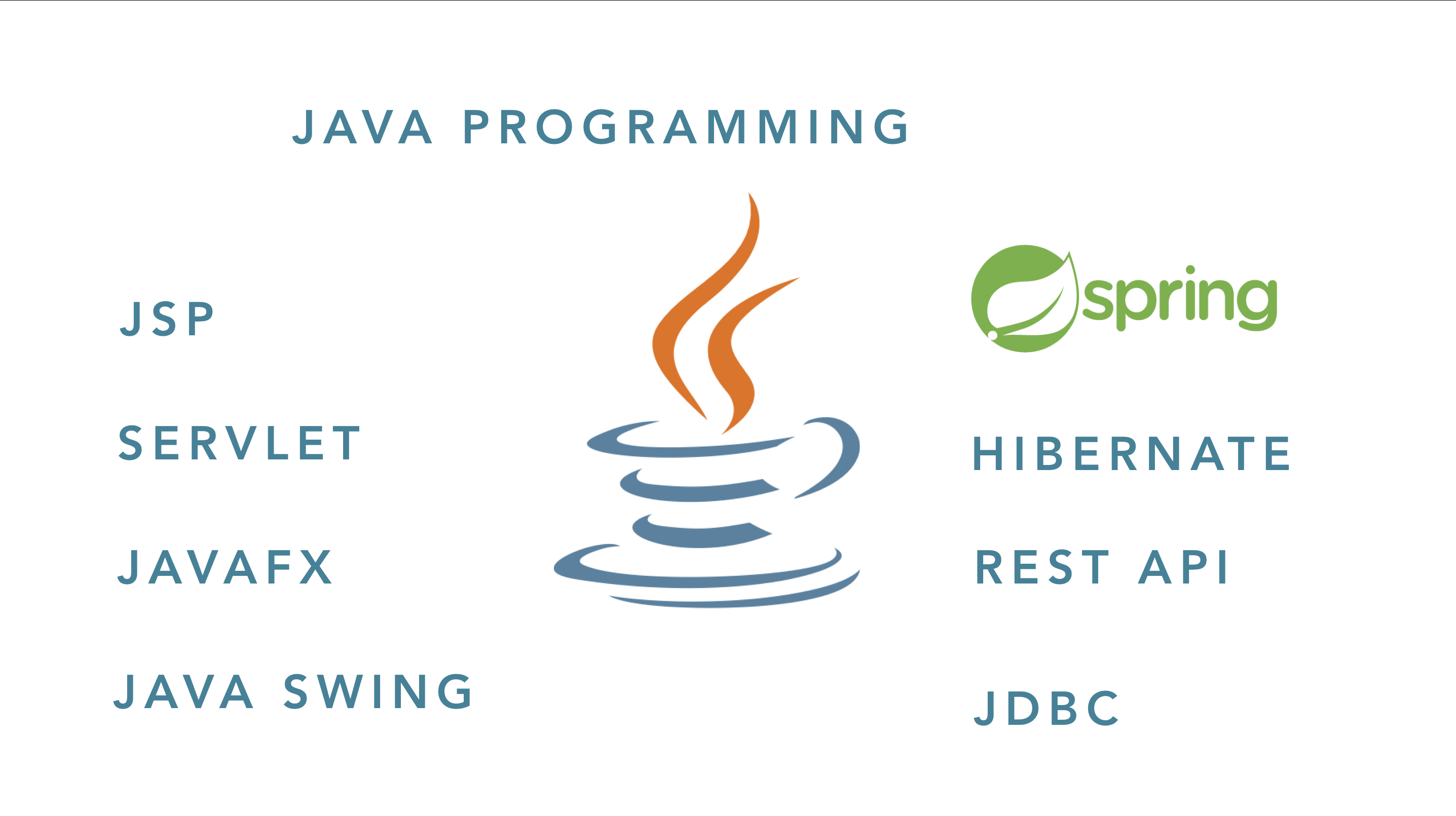 JAVA PROGRAMMING

JSP

SERVLET

JAVAFX

JAVA SWING

spring

HIBERNATE

REST API

JDBC